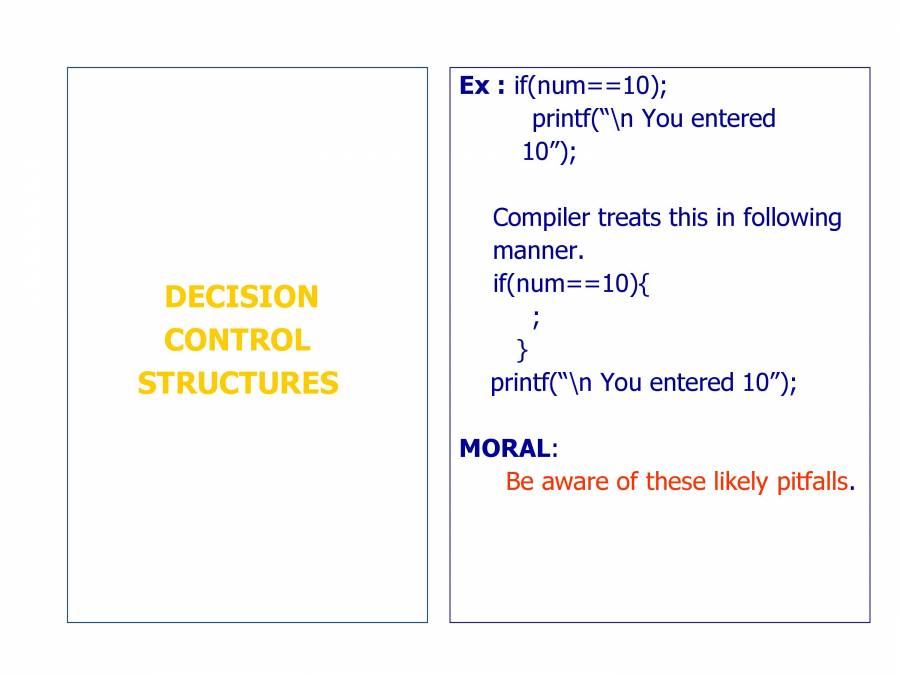 DECISION CONTROL STRUCTURES

Ex : if(num==10);
printf(“\n You entered 10”);

Compiler treats this in following manner.
if(num==10){
;
}
printf(“\n You entered 10”);

MORAL:
Be aware of these likely pitfalls.